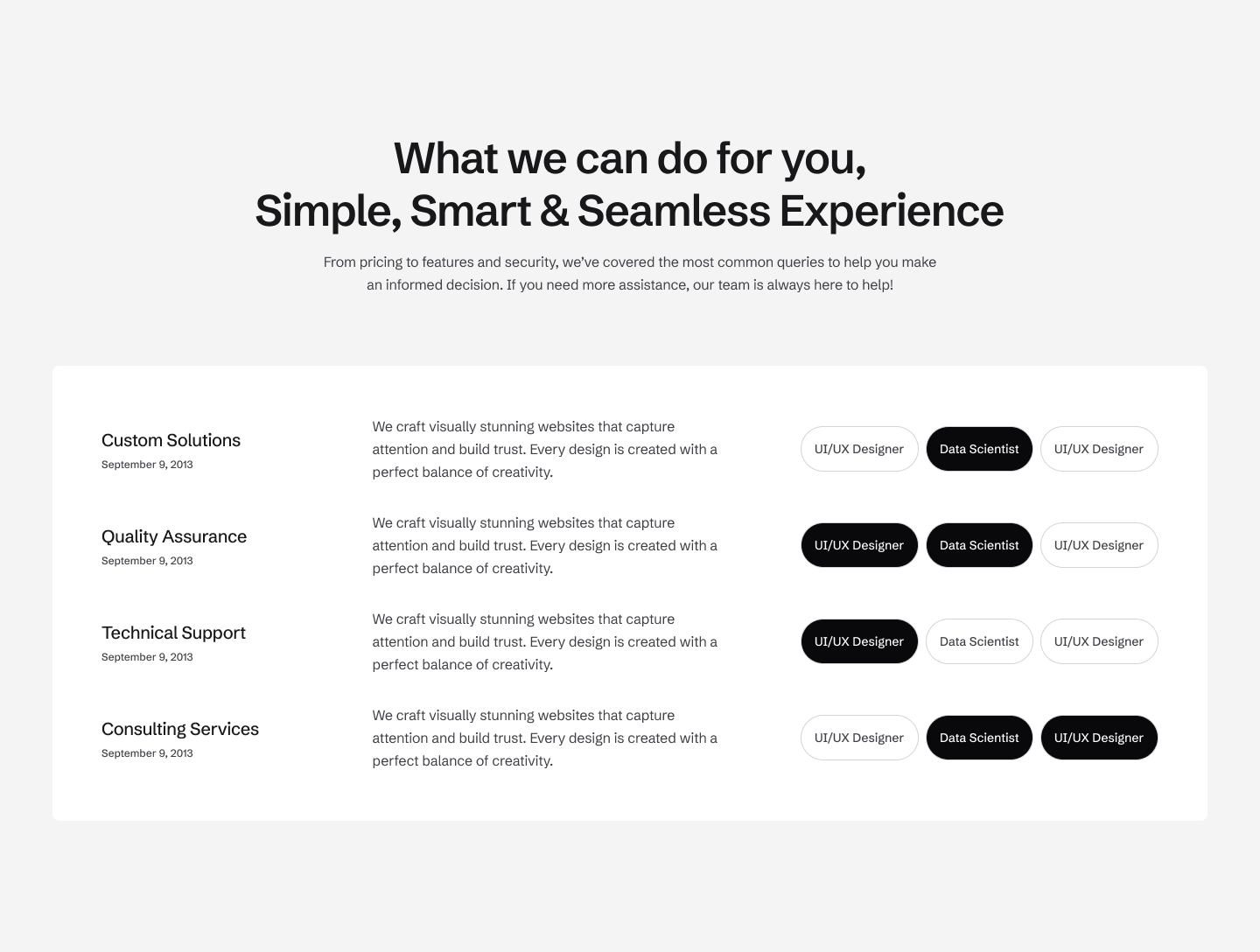 What we can do for you,
Simple, Smart & Seamless Experience

From pricing to features and security, we've covered the most common queries to help you make an informed decision. If you need more assistance, our team is always here to help!

Custom Solutions
September 9, 2013

We craft visually stunning websites that capture attention and build trust. Every design is created with a perfect balance of creativity.

UI/UX Designer
Data Scientist
UI/UX Designer

Quality Assurance
September 9, 2013

We craft visually stunning websites that capture attention and build trust. Every design is created with a perfect balance of creativity.

UI/UX Designer
Data Scientist
UI/UX Designer

Technical Support
September 9, 2013

We craft visually stunning websites that capture attention and build trust. Every design is created with a perfect balance of creativity.

UI/UX Designer
Data Scientist
UI/UX Designer

Consulting Services
September 9, 2013

We craft visually stunning websites that capture attention and build trust. Every design is created with a perfect balance of creativity.

UI/UX Designer
Data Scientist
UI/UX Designer